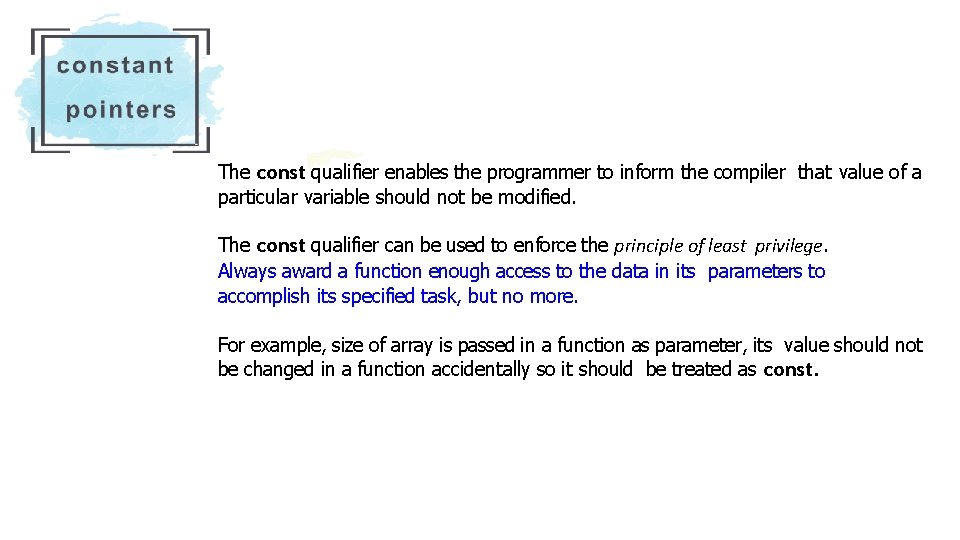 constant pointers

The const qualifier enables the programmer to inform the compiler that value of a particular variable should not be modified.

The const qualifier can be used to enforce the principle of least privilege.
Always award a function enough access to the data in its parameters to accomplish its specified task, but no more.

For example, size of array is passed in a function as parameter, its value should not be changed in a function accidentally so it should be treated as const.